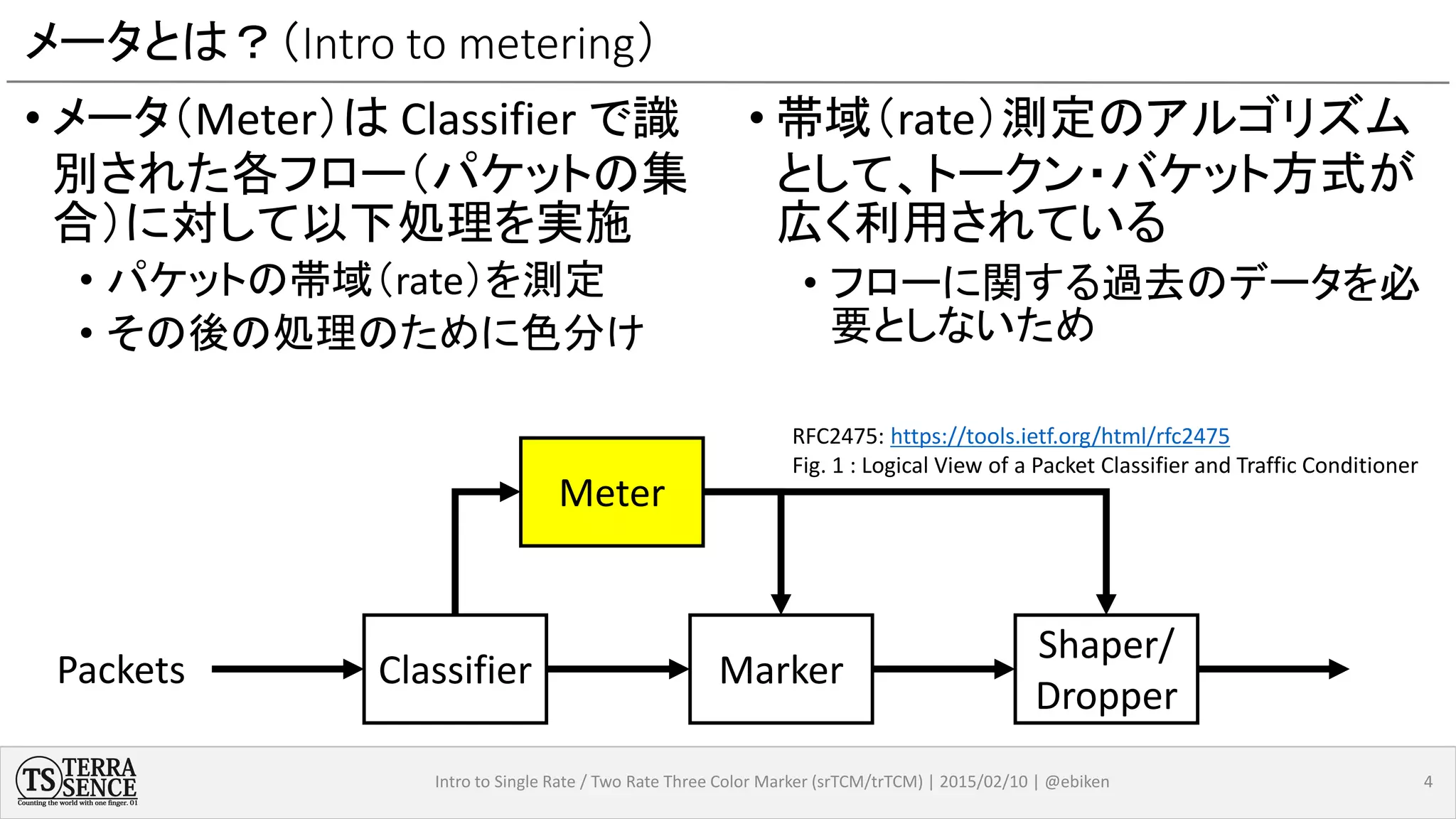 メータとは？（Intro to metering）

• メータ（Meter）は Classifier で識別された各フロー（パケットの集合）に対して以下処理を実施
  • パケットの帯域（rate）を測定
  • その後の処理のために色分け

• 帯域（rate）測定のアルゴリズムとして、トークン・バケット方式が広く利用されている
  • フローに関する過去のデータを必要としないため

RFC2475: https://tools.ietf.org/html/rfc2475
Fig. 1 : Logical View of a Packet Classifier and Traffic Conditioner

Meter

Packets

Classifier

Marker

Shaper/ Dropper

TS TERRA SENCE
Counting the world with one finger. 01

Intro to Single Rate / Two Rate Three Color Marker (srTCM/trTCM) | 2015/02/10 | @ebiken

4